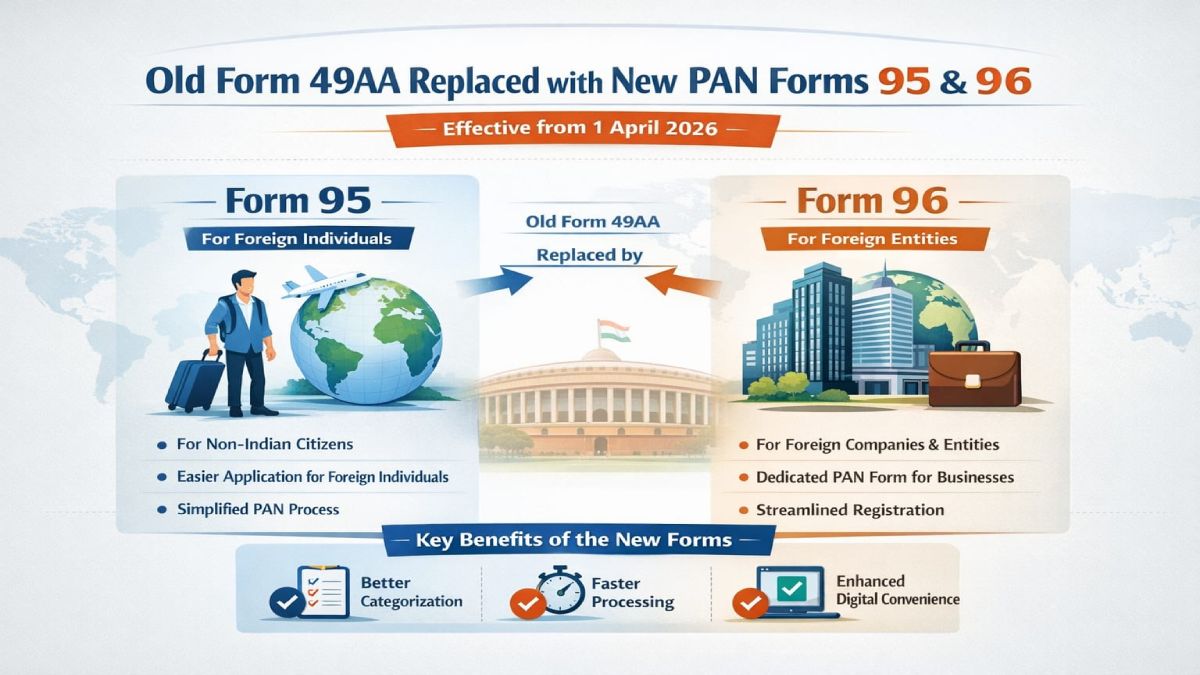 Old Form 49AA Replaced with New PAN Forms 95 & 96

Effective from 1 April 2026

Form 95

For Foreign Individuals

- For Non-Indian Citizens
- Easier Application for Foreign Individuals
- Simplified PAN Process

Old Form 49AA

Replaced by

Form 96

For Foreign Entities

- For Foreign Companies & Entities
- Dedicated PAN Form for Businesses
- Streamlined Registration

Key Benefits of the New Forms

Better Categorization

Faster Processing

Enhanced Digital Convenience